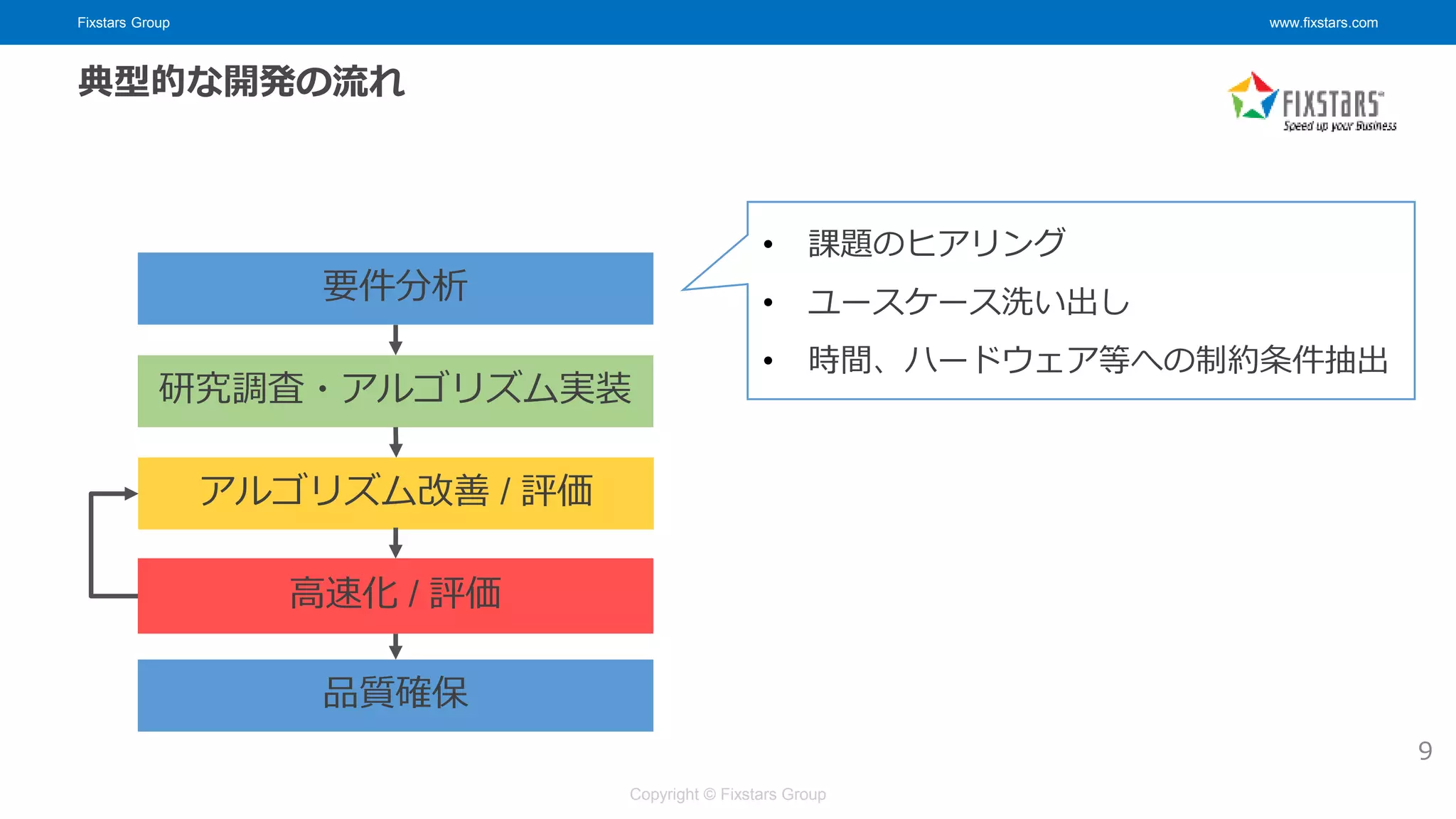 Fixstars Group

www.fixstars.com

典型的な開発の流れ

FIXSTARS
Speed up your Business

要件分析

研究調査・アルゴリズム実装

アルゴリズム改善 / 評価

高速化 / 評価

品質確保

• 課題のヒアリング
• ユースケース洗い出し
• 時間、ハードウェア等への制約条件抽出

9

Copyright © Fixstars Group